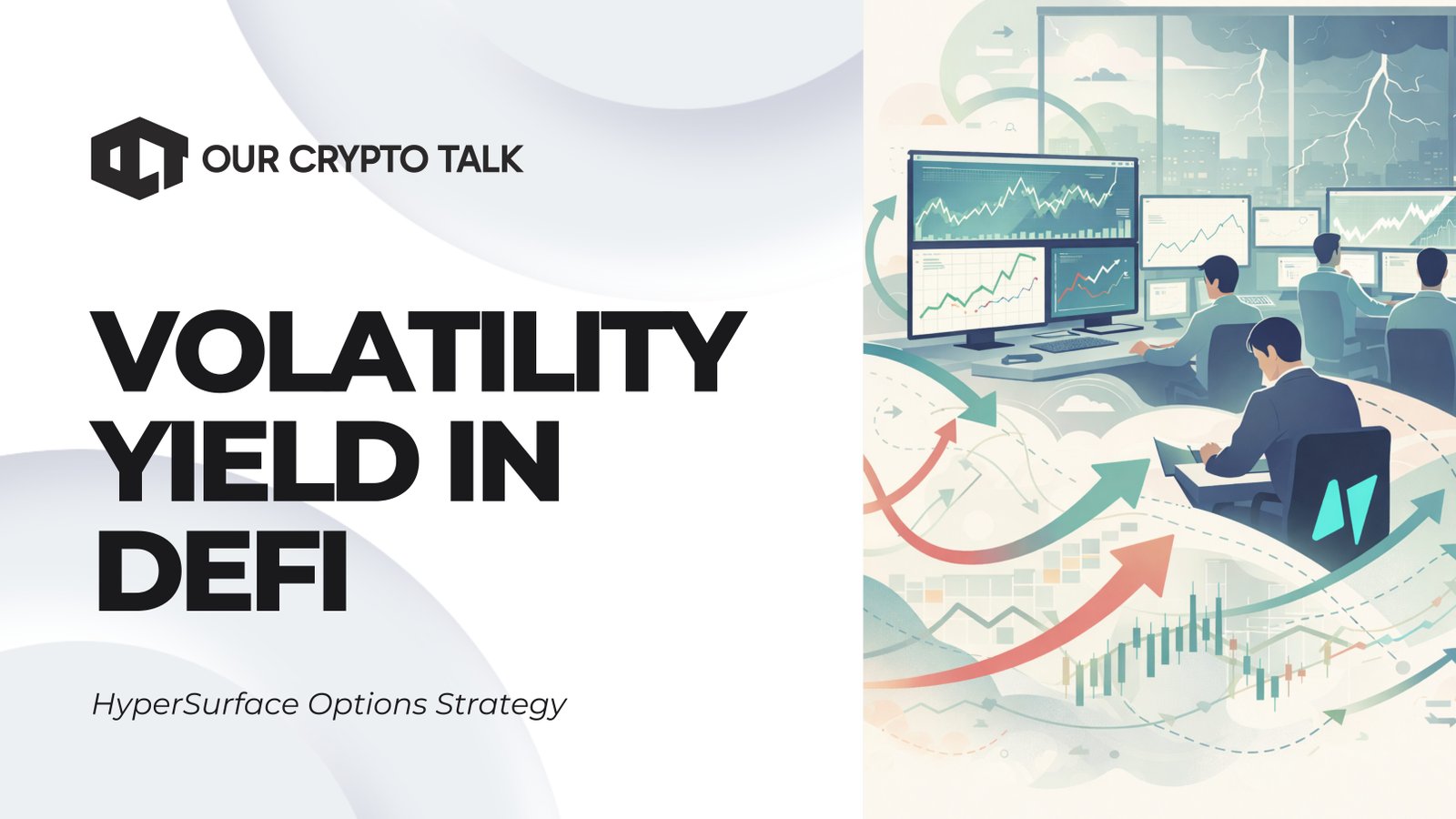 OUR CRYPTO TALK

VOLATILITY YIELD IN DEFI

HyperSurface Options Strategy